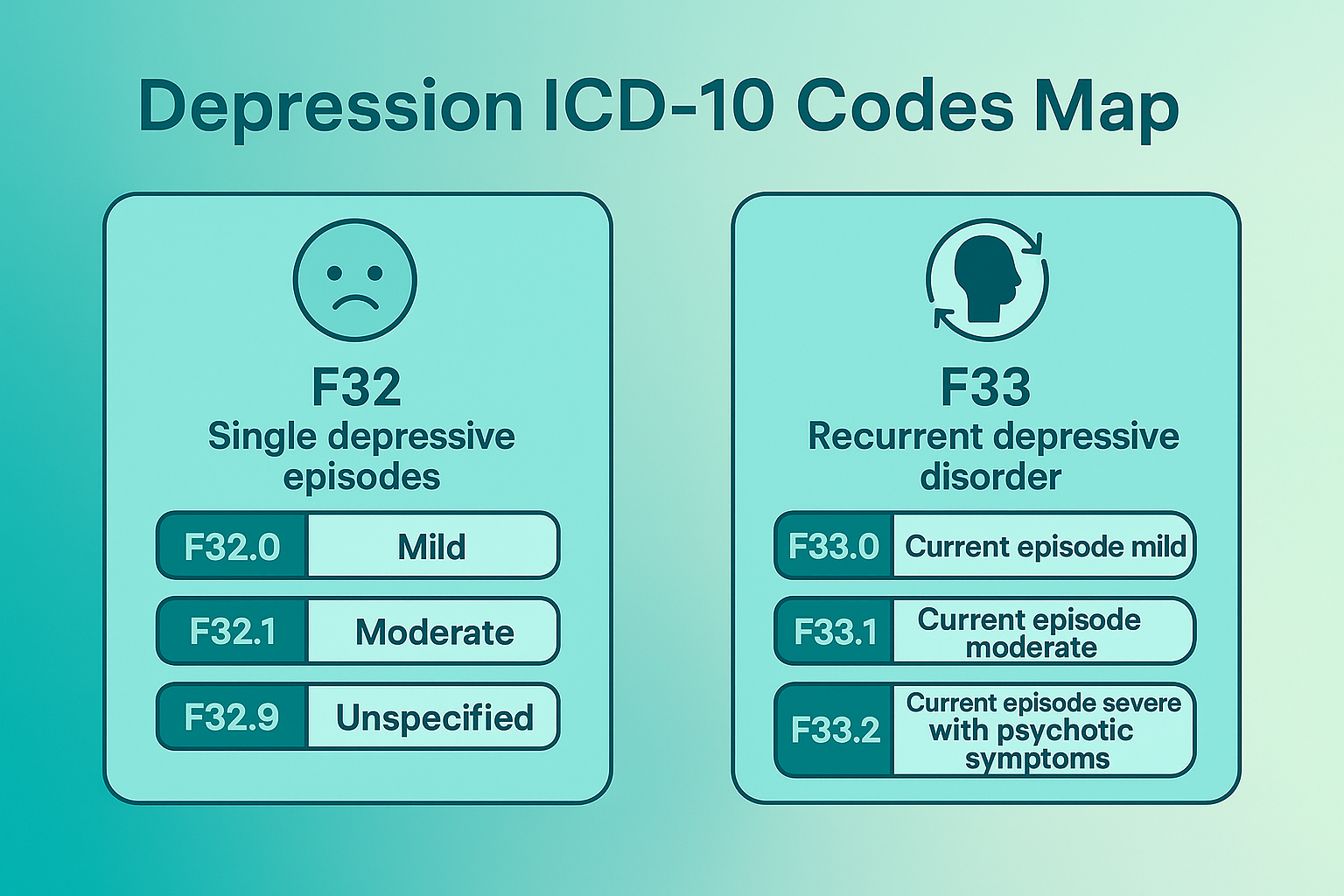 Depression ICD-10 Codes Map

F32
Single depressive episodes

| F32.0 | Mild |
|---|---|
| F32.1 | Moderate |
| F32.9 | Unspecified |

F33
Recurrent depressive disorder

| F33.0 | Current episode mild |
|---|---|
| F33.1 | Current episode moderate |
| F33.2 | Current episode severe with psychotic symptoms |